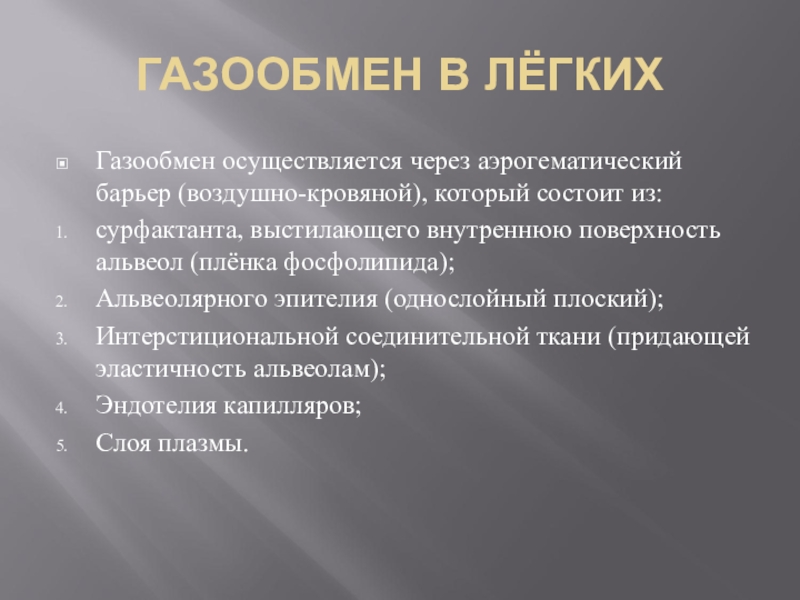 ГАЗООБМЕН В ЛЁГКИХ

Газообмен осуществляется через аэрогематический барьер (воздушно-кровяной), который состоит из:

1. сурфактанта, выстилающего внутреннюю поверхность альвеол (плёнка фосфолипида);
2. Альвеолярного эпителия (однослойный плоский);
3. Интерстициональной соединительной ткани (придающей эластичность альвеолам);
4. Эндотелия капилляров;
5. Слоя плазмы.